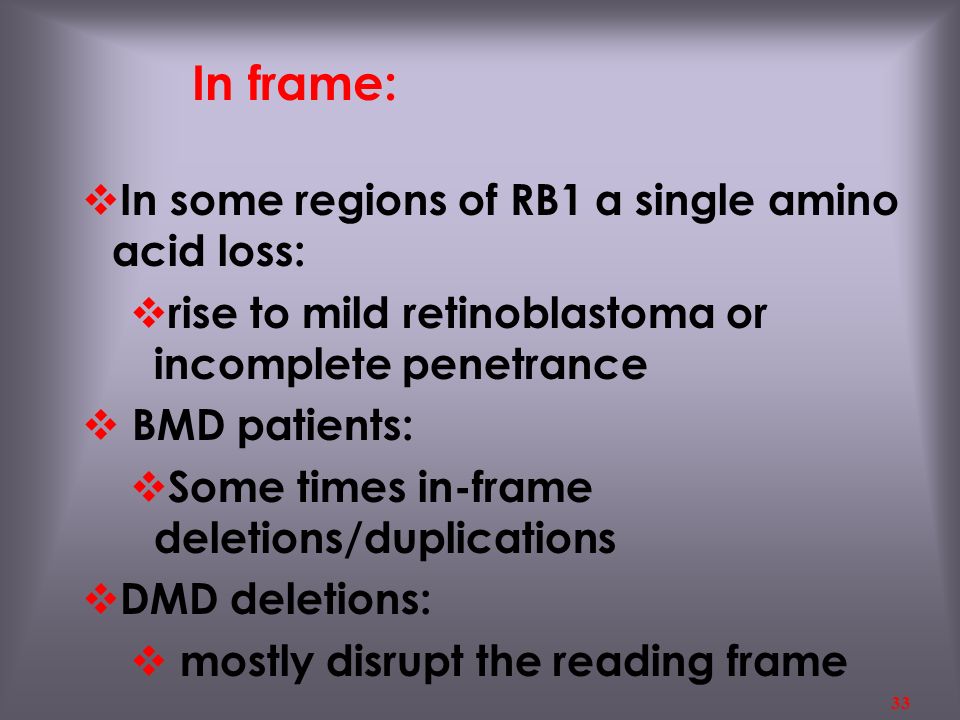 In frame:

❖In some regions of RB1 a single amino acid loss:

❖rise to mild retinoblastoma or incomplete penetrance

❖ BMD patients:

❖Some times in-frame deletions/duplications

❖DMD deletions:

❖ mostly disrupt the reading frame

33